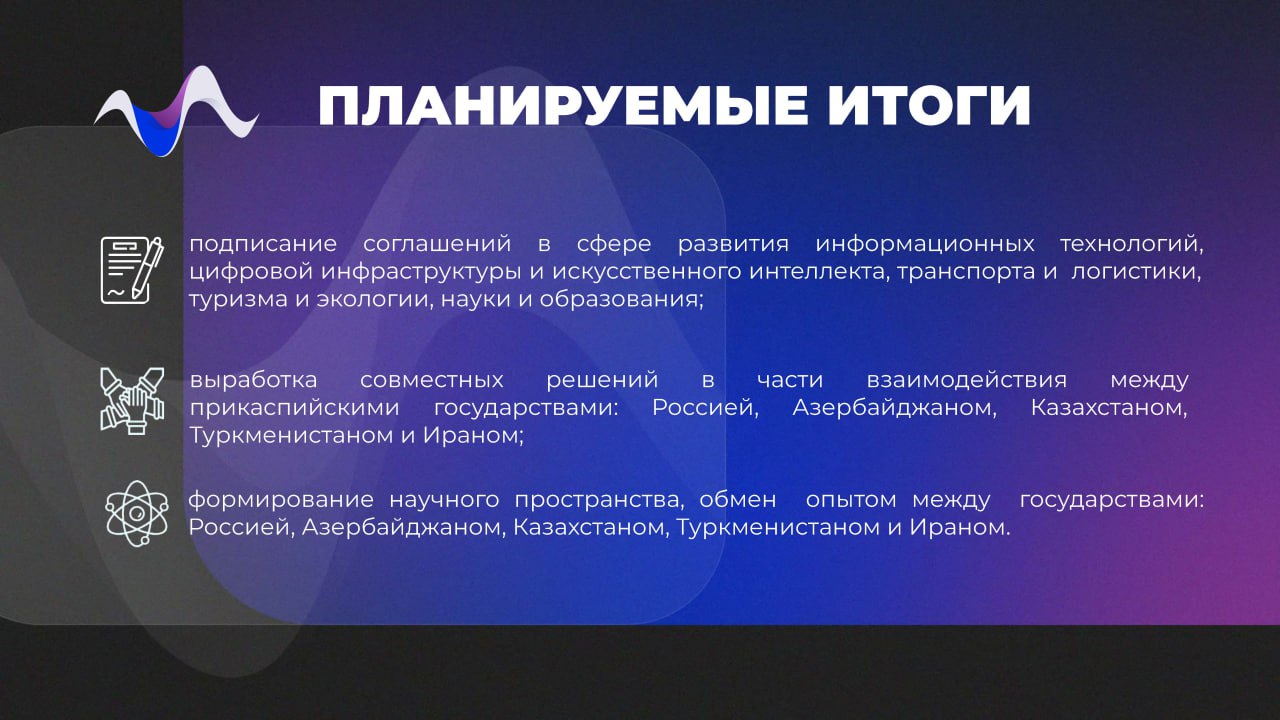 ПЛАНИРУЕМЫЕ ИТОГИ

подписание соглашений в сфере развития информационных технологий, цифровой инфраструктуры и искусственного интеллекта, транспорта и логистики, туризма и экологии, науки и образования;

выработка совместных решений в части взаимодействия между прикаспийскими государствами: Россией, Азербайджаном, Казахстаном, Туркменистаном и Ираном;

формирование научного пространства, обмен опытом между государствами: Россией, Азербайджаном, Казахстаном, Туркменистаном и Ираном.